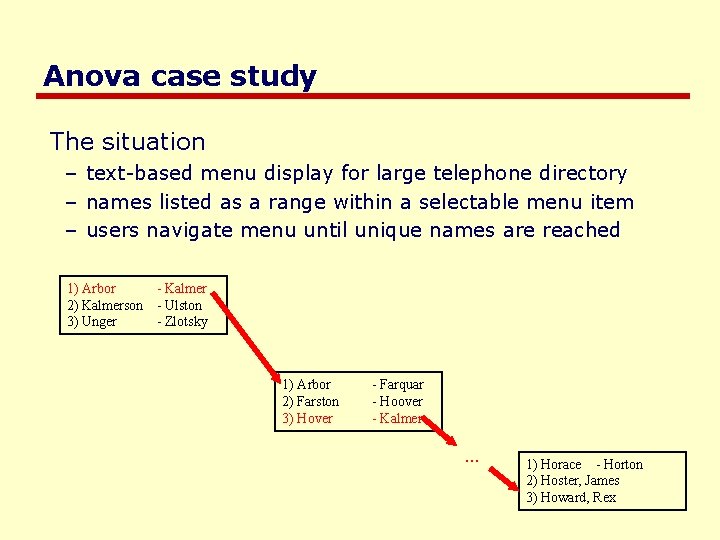 Anova case study

The situation

– text-based menu display for large telephone directory
– names listed as a range within a selectable menu item
– users navigate menu until unique names are reached

1) Arbor - Kalmer
2) Kalmerson - Ulston
3) Unger - Zlotsky

1) Arbor - Farquar
2) Farston - Hoover
3) Hover - Kalmer

...

1) Horace - Horton
2) Hoster, James
3) Howard, Rex